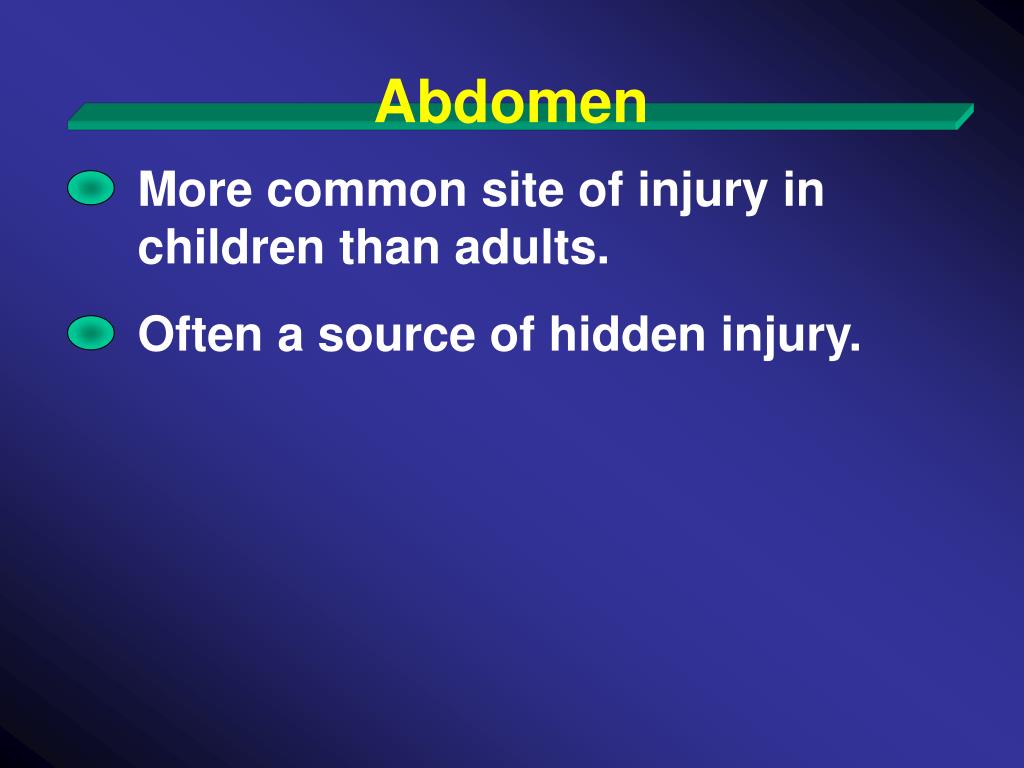 Abdomen

More common site of injury in children than adults.

Often a source of hidden injury.